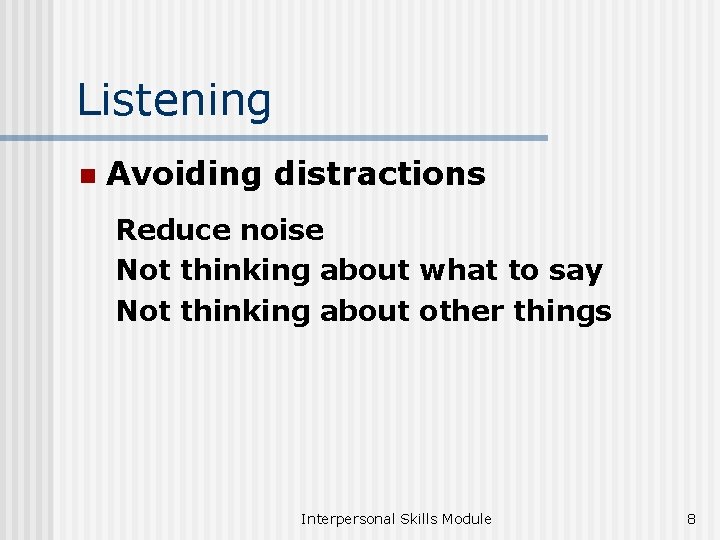 Listening

Avoiding distractions

Reduce noise
Not thinking about what to say
Not thinking about other things

Interpersonal Skills Module

8